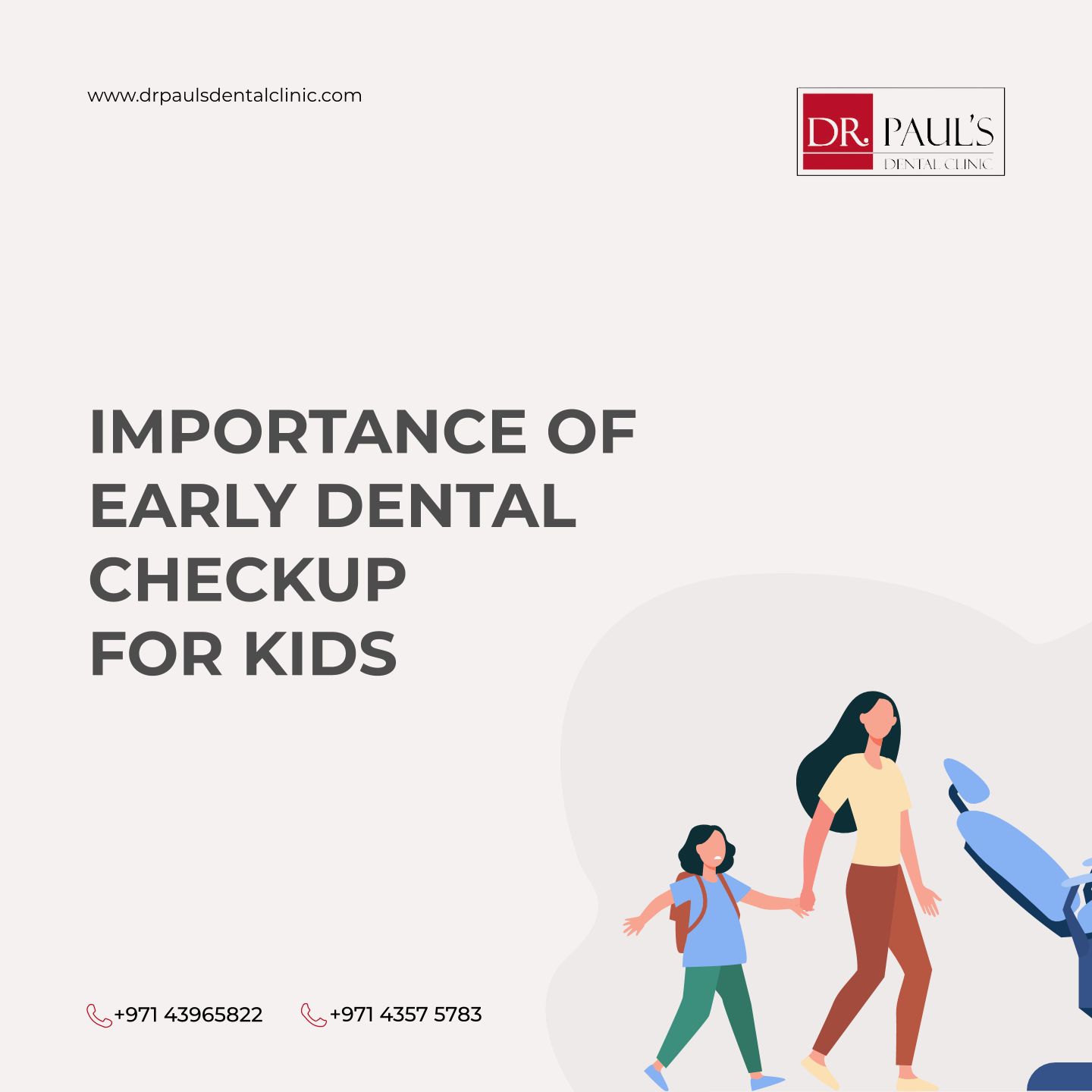 www.drpaulsdentalclinic.com

DR. PAUL'S
DENTAL CLINIC

IMPORTANCE OF EARLY DENTAL CHECKUP FOR KIDS

+971 43965822 +971 4357 5783